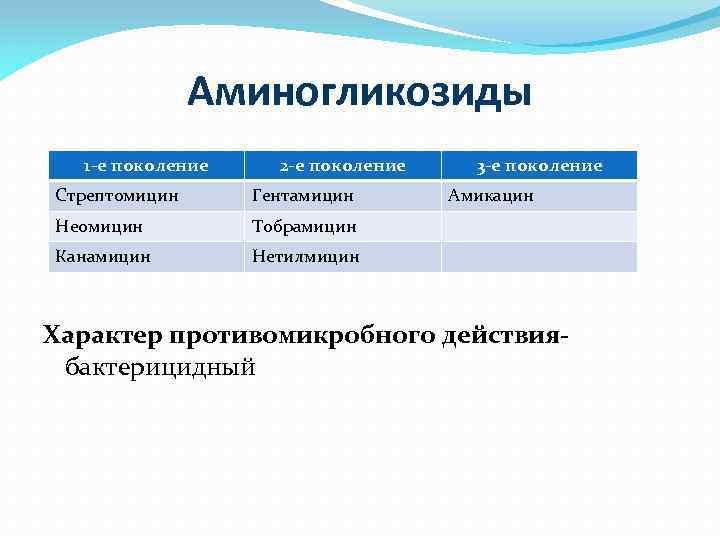 Аминогликозиды

| 1-е поколение | 2-е поколение | 3-е поколение |
|---|---|---|
| Стрептомицин | Гентамицин | Амикацин |
| Неомицин | Тобрамицин | |
| Канамицин | Нетилмицин | |

Характер противомикробного действия- бактерицидный